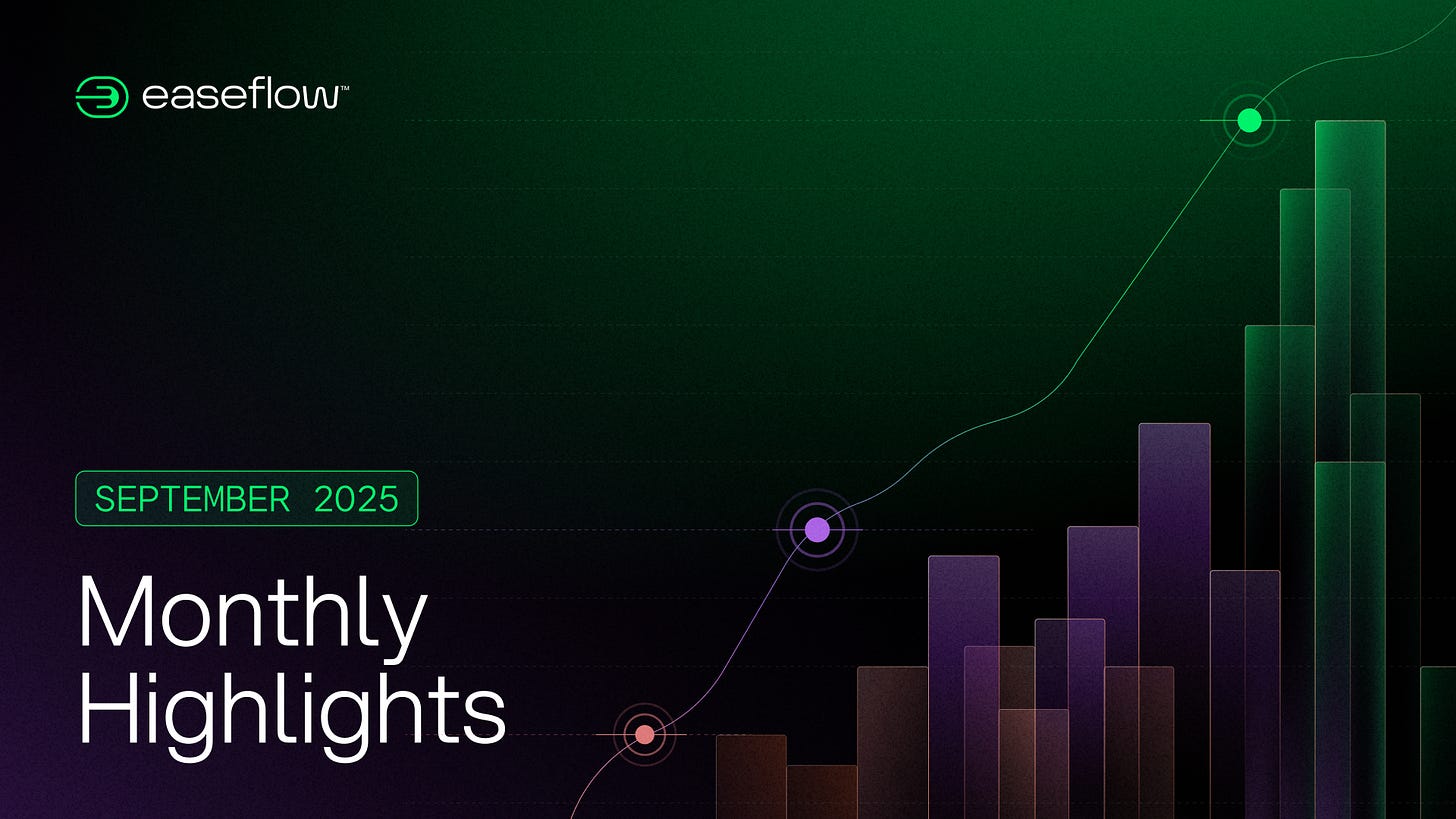 easeflow™

SEPTEMBER 2025

Monthly Highlights